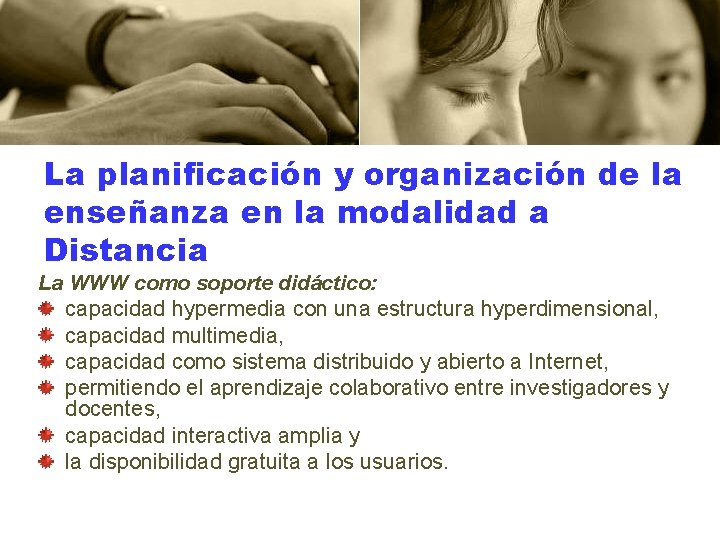 La planificación y organización de la enseñanza en la modalidad a Distancia

La WWW como soporte didáctico:

- capacidad hypermedia con una estructura hyperdimensional,
- capacidad multimedia,
- capacidad como sistema distribuido y abierto a Internet,
- permitiendo el aprendizaje colaborativo entre investigadores y docentes,
- capacidad interactiva amplia y
- la disponibilidad gratuita a los usuarios.